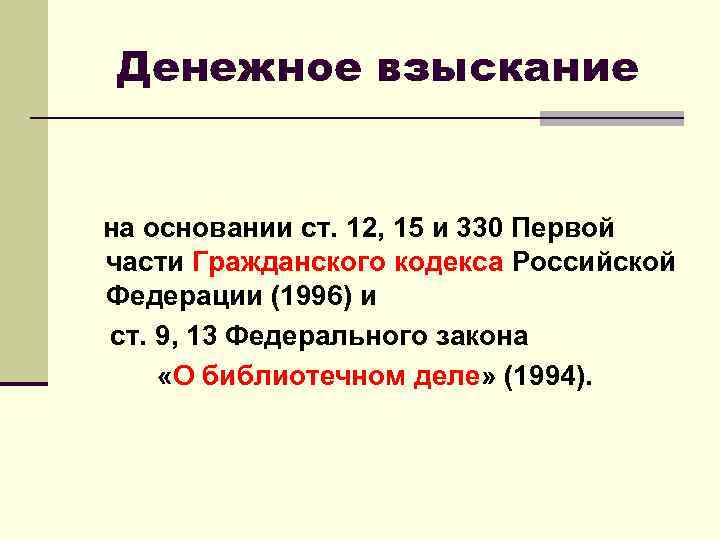 Денежное взыскание

на основании ст. 12, 15 и 330 Первой части Гражданского кодекса Российской Федерации (1996) и

ст. 9, 13 Федерального закона «О библиотечном деле» (1994).